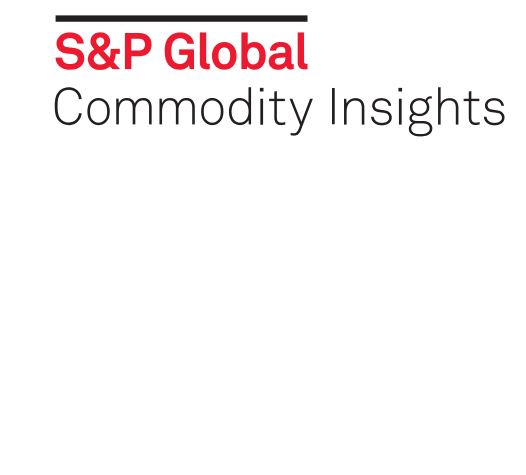 S&P Global
Commodity Insights